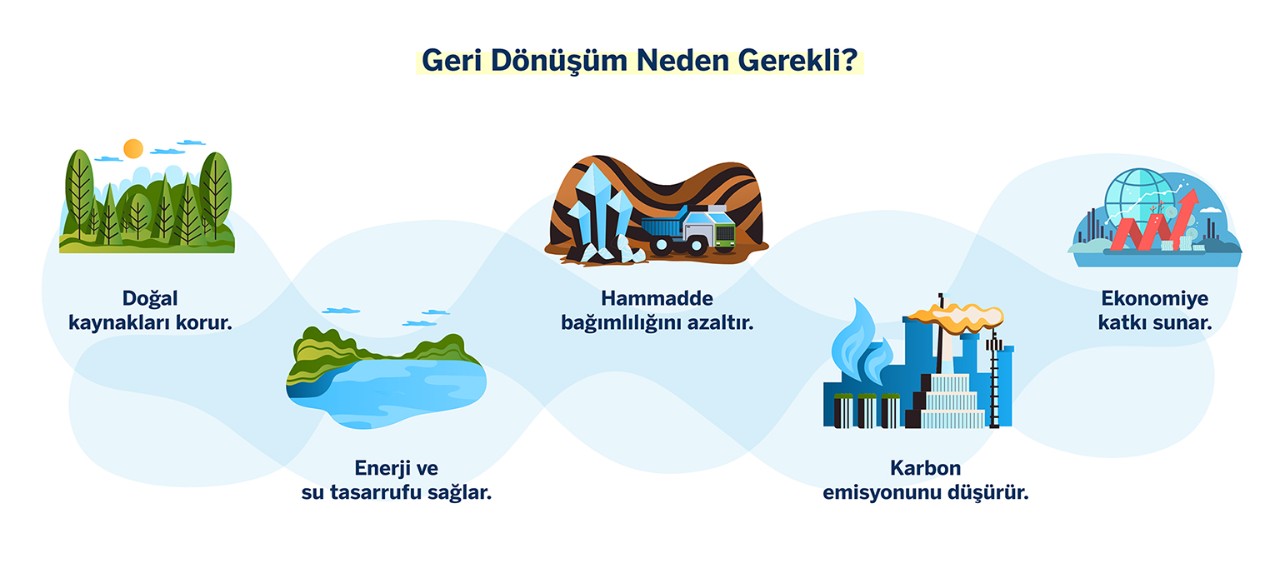 Geri Dönüşüm Neden Gerekli?

Doğal kaynakları korur.

Enerji ve su tasarrufu sağlar.

Hammadde bağımlılığını azaltır.

Karbon emisyonunu düşürür.

Ekonomiye katkı sunar.